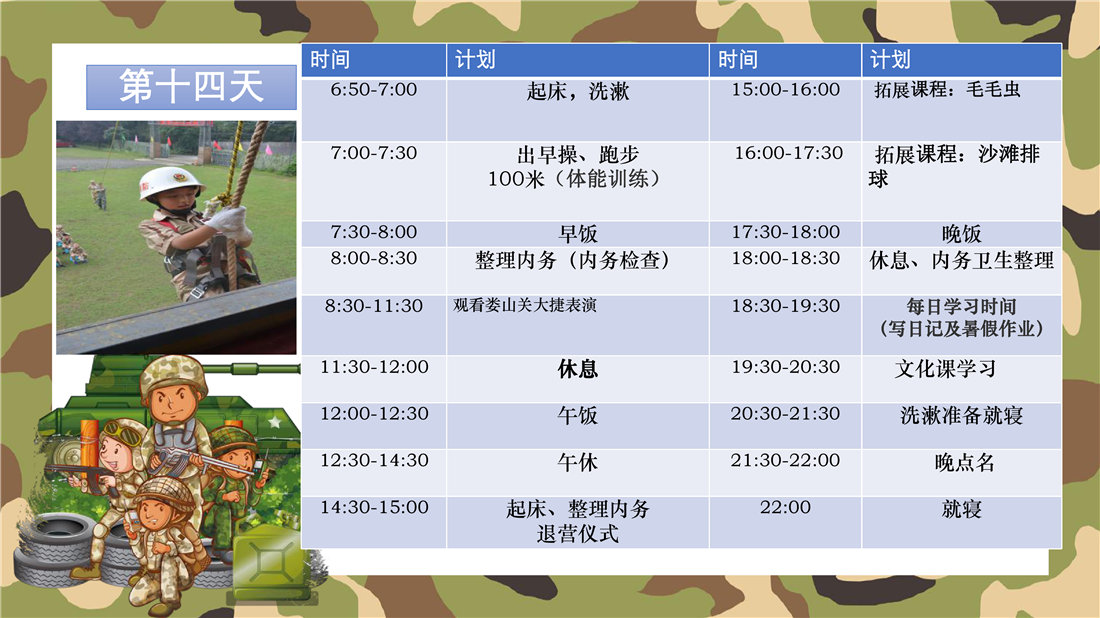 第十四天

| 时间 | 计划 | 时间 | 计划 |
|---|---|---|---|
| 6:50-7:00 | 起床，洗漱 | 15:00-16:00 | 拓展课程：毛毛虫 |
| 7:00-7:30 | 出早操、跑步 100米（体能训练） | 16:00-17:30 | 拓展课程：沙滩排球 |
| 7:30-8:00 | 早饭 | 17:30-18:00 | 晚饭 |
| 8:00-8:30 | 整理内务（内务检查） | 18:00-18:30 | 休息、内务卫生整理 |
| 8:30-11:30 | 观看娄山关大捷表演 | 18:30-19:30 | 每日学习时间（写日记及暑假作业） |
| 11:30-12:00 | 休息 | 19:30-20:30 | 文化课学习 |
| 12:00-12:30 | 午饭 | 20:30-21:30 | 洗漱准备就寝 |
| 12:30-14:30 | 午休 | 21:30-22:00 | 晚点名 |
| 14:30-15:00 | 起床、整理内务 退营仪式 | 22:00 | 就寝 |